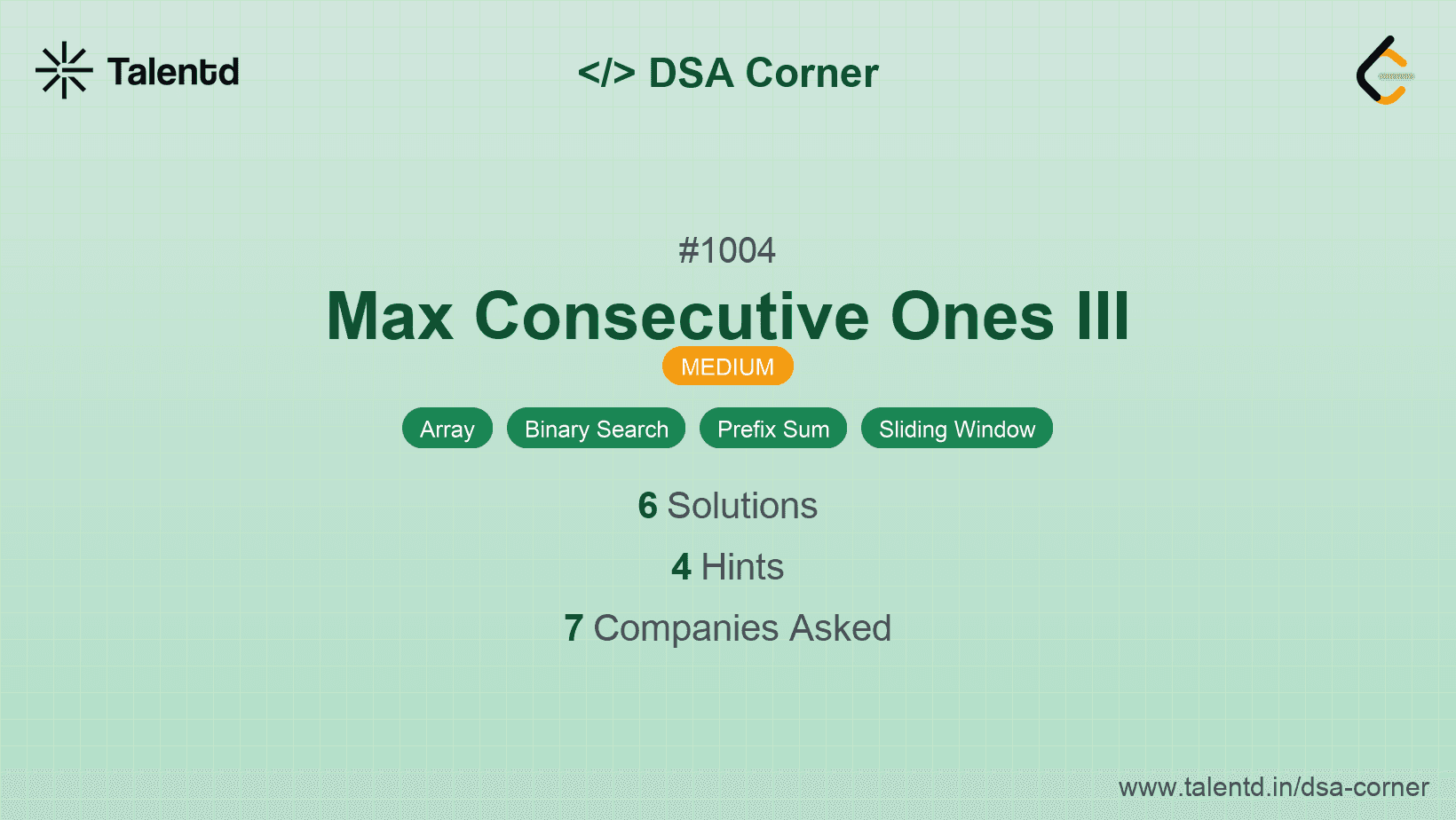 Talentd

</> DSA Corner

#1004

Max Consecutive Ones III

MEDIUM

Array Binary Search Prefix Sum Sliding Window

6 Solutions

4 Hints

7 Companies Asked

www.talentd.in/dsa-corner